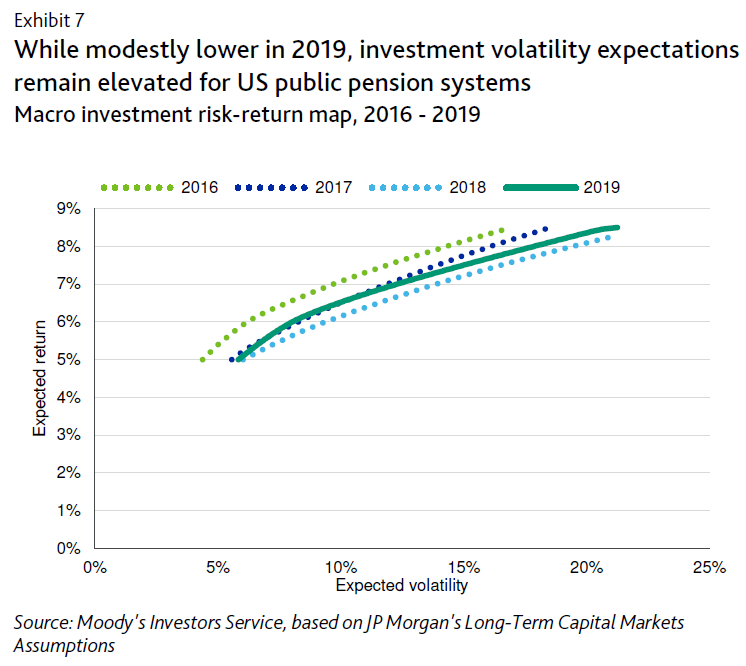 Exhibit 7

While modestly lower in 2019, investment volatility expectations remain elevated for US public pension systems

Macro investment risk-return map, 2016 - 2019

2016 2017 2018 2019

9%
8%
7%
6%
5%
4%
3%
2%
1%
0%

Expected return

0% 5% 10% 15% 20% 25%

Expected volatility

Source: Moody's Investors Service, based on JP Morgan's Long-Term Capital Markets Assumptions